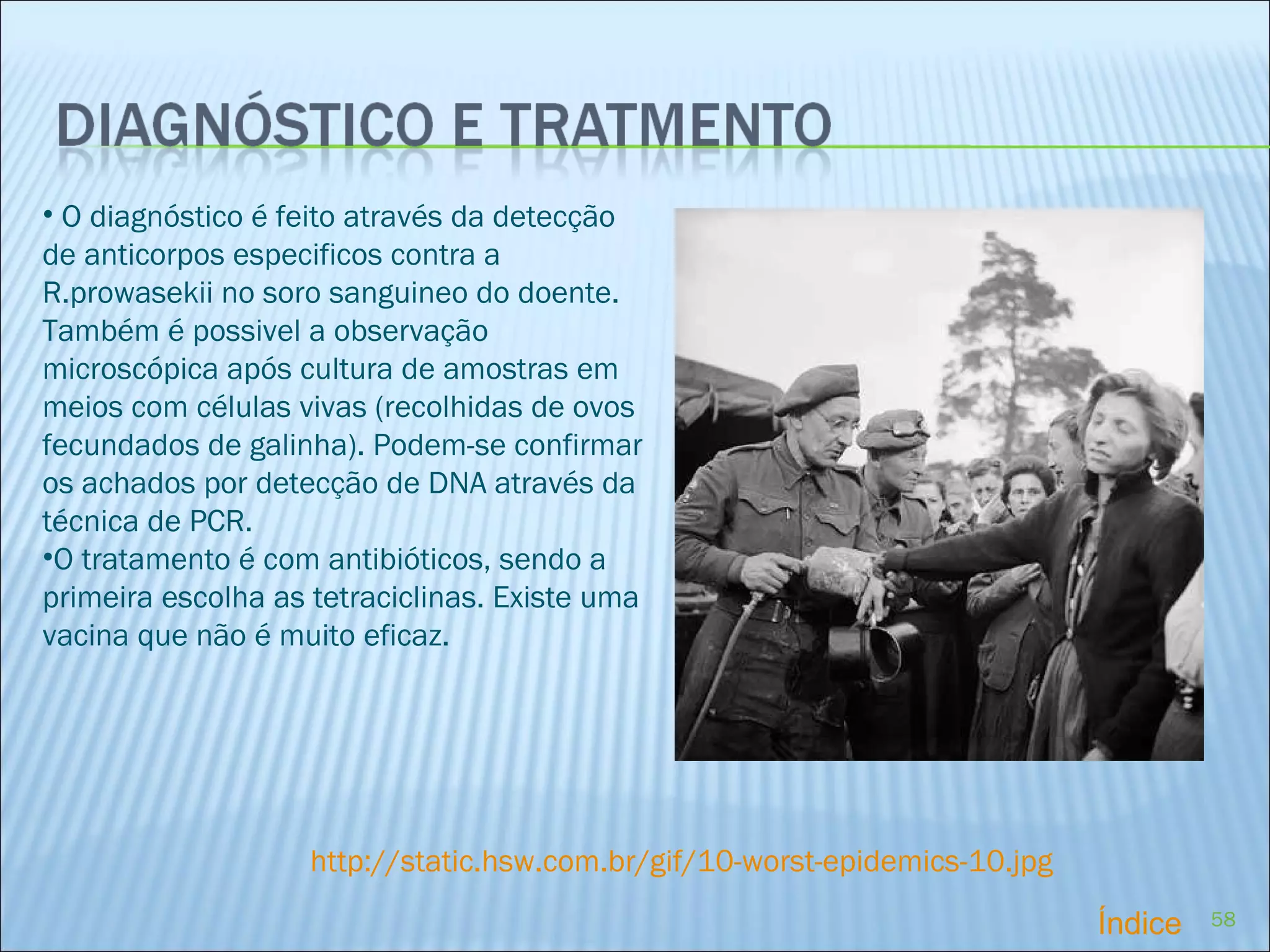 DIAGNÓSTICO E TRATMENTO

• O diagnóstico é feito através da detecção de anticorpos especificos contra a R.prowasekii no soro sanguineo do doente. Também é possivel a observação microscópica após cultura de amostras em meios com células vivas (recolhidas de ovos fecundados de galinha). Podem-se confirmar os achados por detecção de DNA através da técnica de PCR.

•O tratamento é com antibióticos, sendo a primeira escolha as tetraciclinas. Existe uma vacina que não é muito eficaz.

http://static.hsw.com.br/gif/10-worst-epidemics-10.jpg

Índice

58